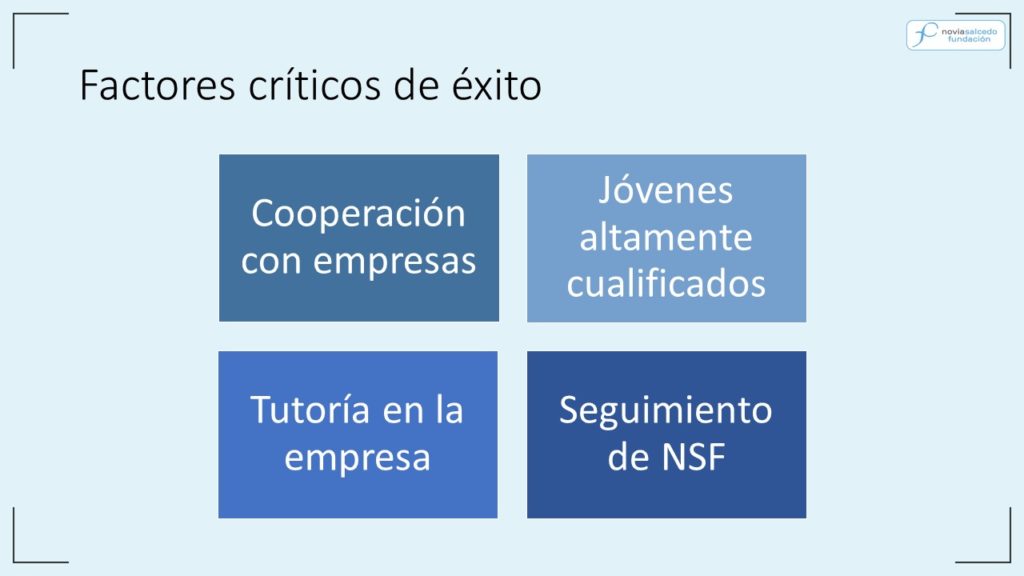 noviasalcedo fundación

Factores críticos de éxito

Cooperación con empresas

Jóvenes altamente cualificados

Tutoría en la empresa

Seguimiento de NSF